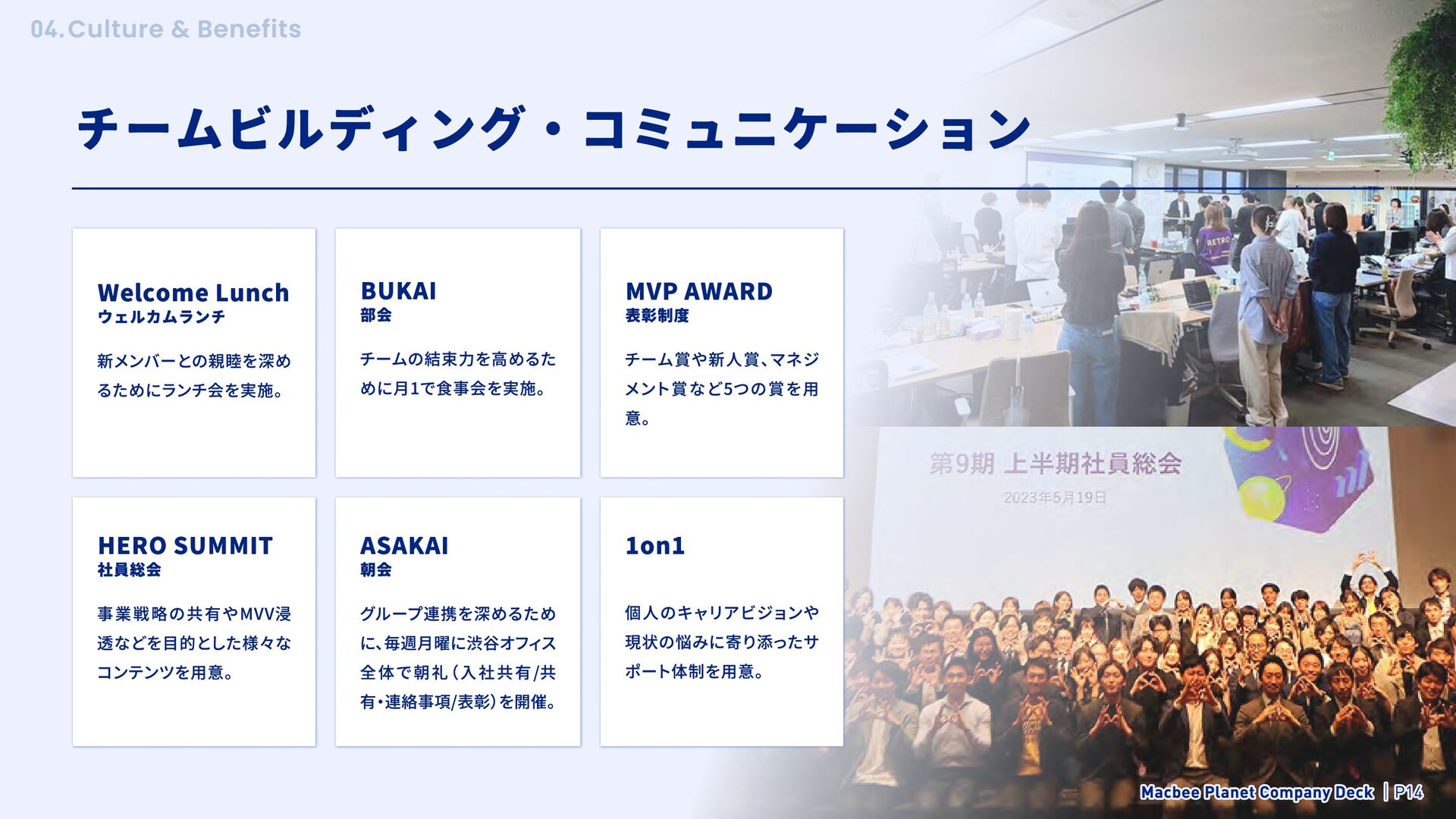 04.Culture & Benefits

チームビルディング・コミュニケーション

Welcome Lunch
ウェルカムランチ

新メンバーとの親睦を深めるためにランチ会を実施。

BUKAI
部会

チームの結束力を高めるために月1で食事会を実施。

MVP AWARD
表彰制度

チーム賞や新人賞、マネジメント賞など5つの賞を用意。

HERO SUMMIT
社員総会

事業戦略の共有やMVV浸透などを目的とした様々なコンテンツを用意。

ASAKAI
朝会

グループ連携を深めるために、毎週月曜に渋谷オフィス全体で朝礼(入社共有/共有・連絡事項/表彰)を開催。

1on1

個人のキャリアビジョンや現状の悩みに寄り添ったサポート体制を用意。

第9期 上半期社員総会
2023年5月19日

Macbee Planet Company Deck | P14